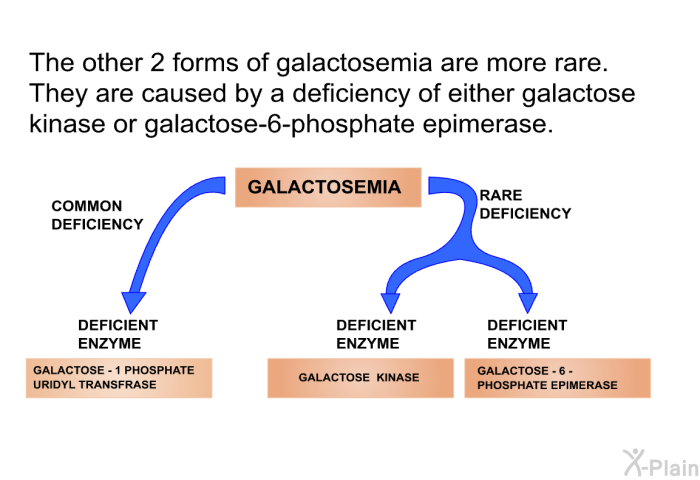 The other 2 forms of galactosemia are more rare. They are caused by a deficiency of either galactose kinase or galactose-6-phosphate epimerase.

GALACTOSEMIA

COMMON DEFICIENCY

RARE DEFICIENCY

DEFICIENT ENZYME

GALACTOSE - 1 PHOSPHATE URIDYL TRANSFRASE

DEFICIENT ENZYME

GALACTOSE KINASE

DEFICIENT ENZYME

GALACTOSE - 6 - PHOSPHATE EPIMERASE

X-Plain